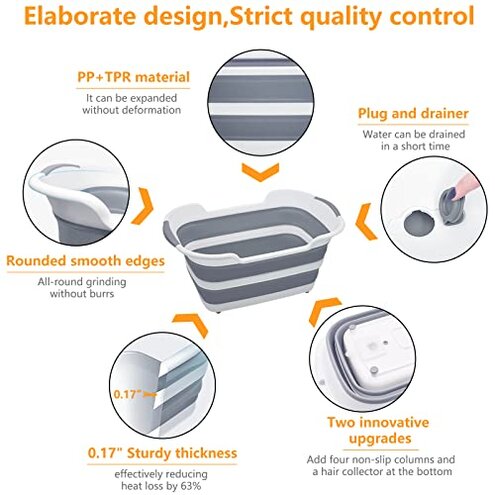 Elaborate design,Strict quality control

PP+TPR material

It can be expanded without deformation

Plug and drainer

Water can be drained in a short time

Rounded smooth edges

All-round grinding without burrs

0.17"

0.17" Sturdy thickness

effectively reducing heat loss by 63%

Two innovative upgrades

Add four non-slip columns and a hair collector at the bottom